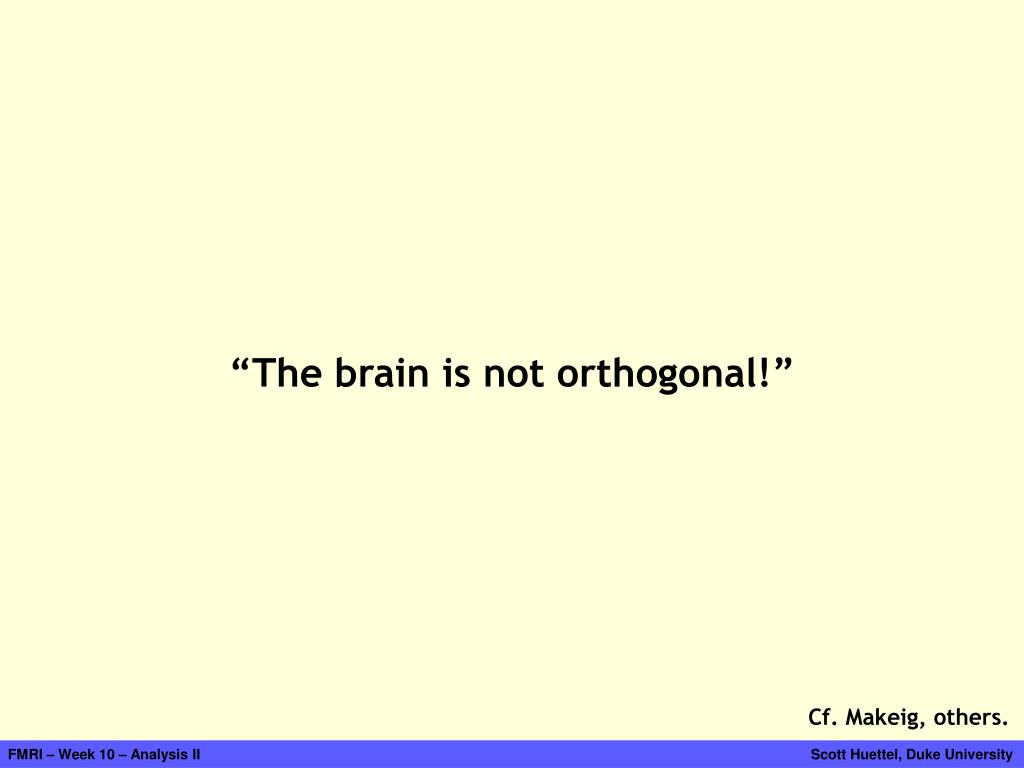 “The brain is not orthogonal!”

Cf. Makeig, others.

FMRI – Week 10 – Analysis II

Scott Huettel, Duke University